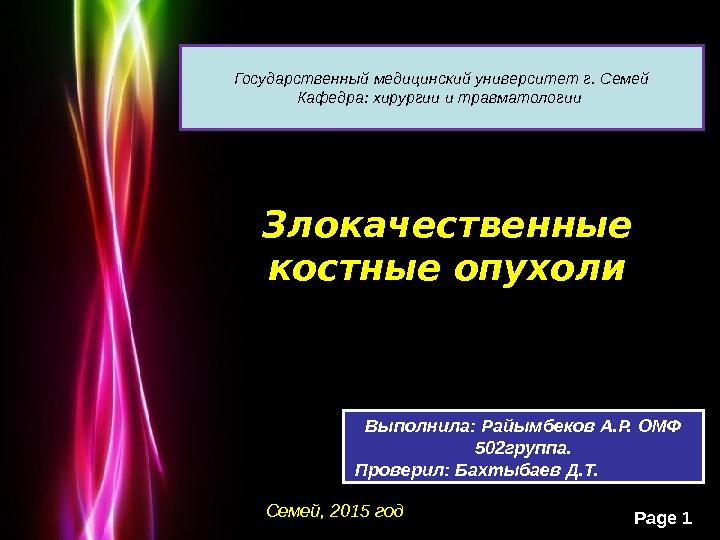 Государственный медицинский университет г. Семей
Кафедра: хирургии и травматологии

Злокачественные костные опухоли

Выполнила: Райымбеков А.Р. ОМФ 502группа.
Проверил: Бахтыбаев Д.Т.

Семей, 2015 год

Page 1